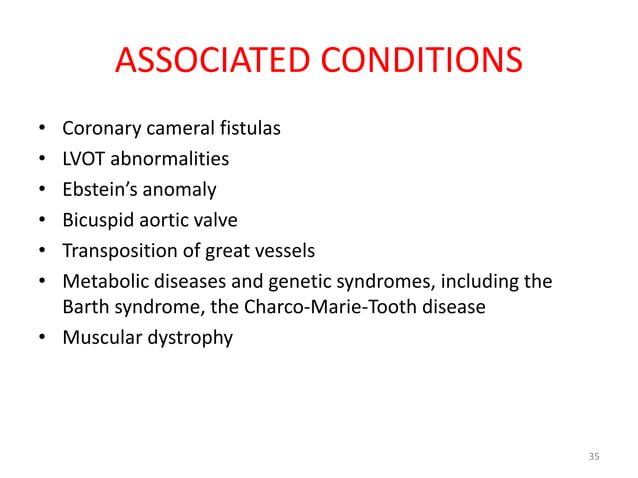 ASSOCIATED CONDITIONS

• Coronary cameral fistulas
• LVOT abnormalities
• Ebstein's anomaly
• Bicuspid aortic valve
• Transposition of great vessels
• Metabolic diseases and genetic syndromes, including the Barth syndrome, the Charco-Marie-Tooth disease
• Muscular dystrophy

35